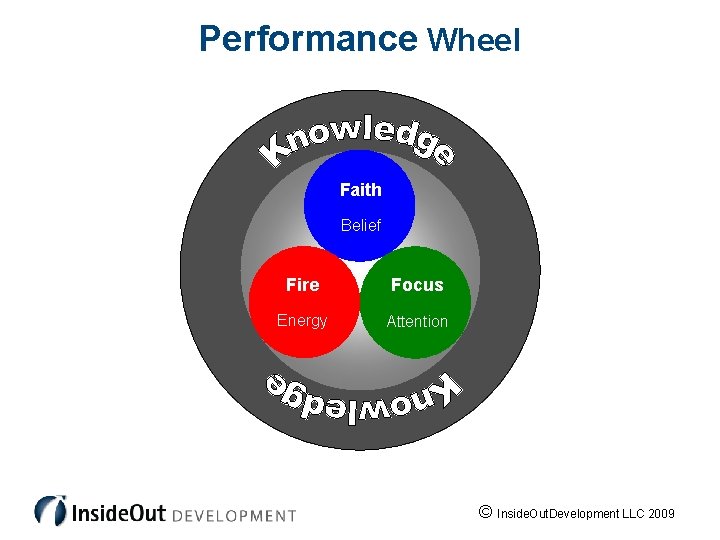 Performance Wheel

Knowledge

Faith
Belief

Fire
Energy

Focus
Attention

Knowledge

InsideOut DEVELOPMENT

© InsideOutDevelopment LLC 2009